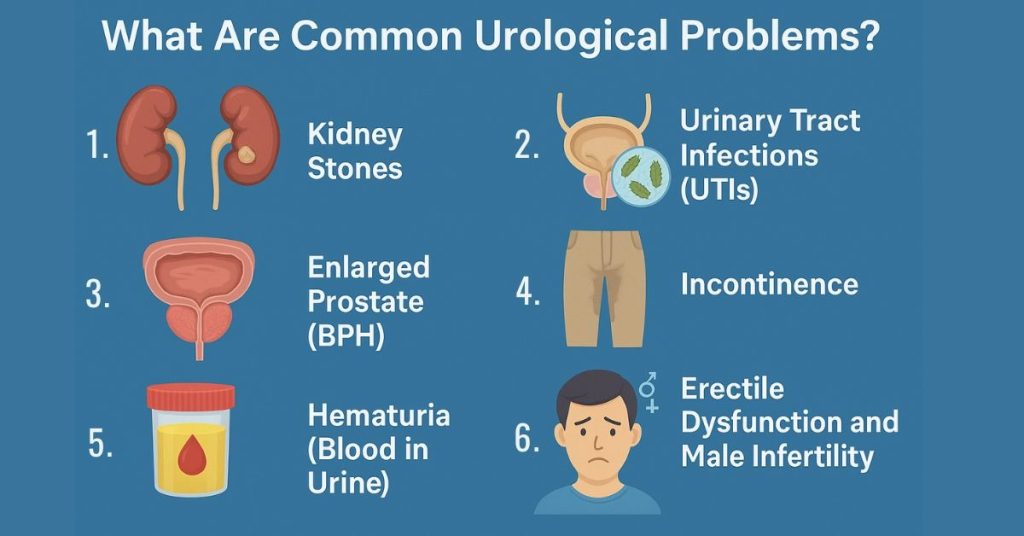 What Are Common Urological Problems?

1. Kidney Stones

2. Urinary Tract Infections (UTIs)

3. Enlarged Prostate (BPH)

4. Incontinence

5. Hematuria (Blood in Urine)

6. Erectile Dysfunction and Male Infertility